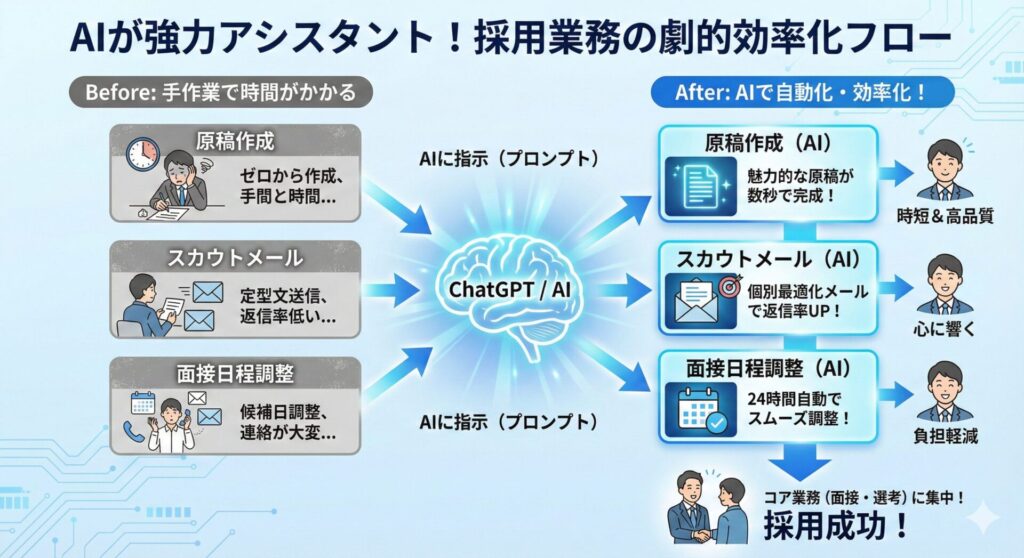 AIが強力アシスタント！採用業務の劇的効率化フロー

Before: 手作業で時間がかかる

原稿作成
ゼロから作成、手間と時間…

スカウトメール
定型文送信、返信率低い…

面接日程調整
候補日調整、連絡が大変…

AIに指示（プロンプト）

ChatGPT / AI

AIに指示（プロンプト）

After: AIで自動化・効率化！

原稿作成（AI）
魅力的な原稿が数秒で完成！

時短＆高品質

スカウトメール（AI）
個別最適化メールで返信率UP！

心に響く

面接日程調整（AI）
24時間自動でスムーズ調整！

負担軽減

コア業務（面接・選考）に集中！
採用成功！